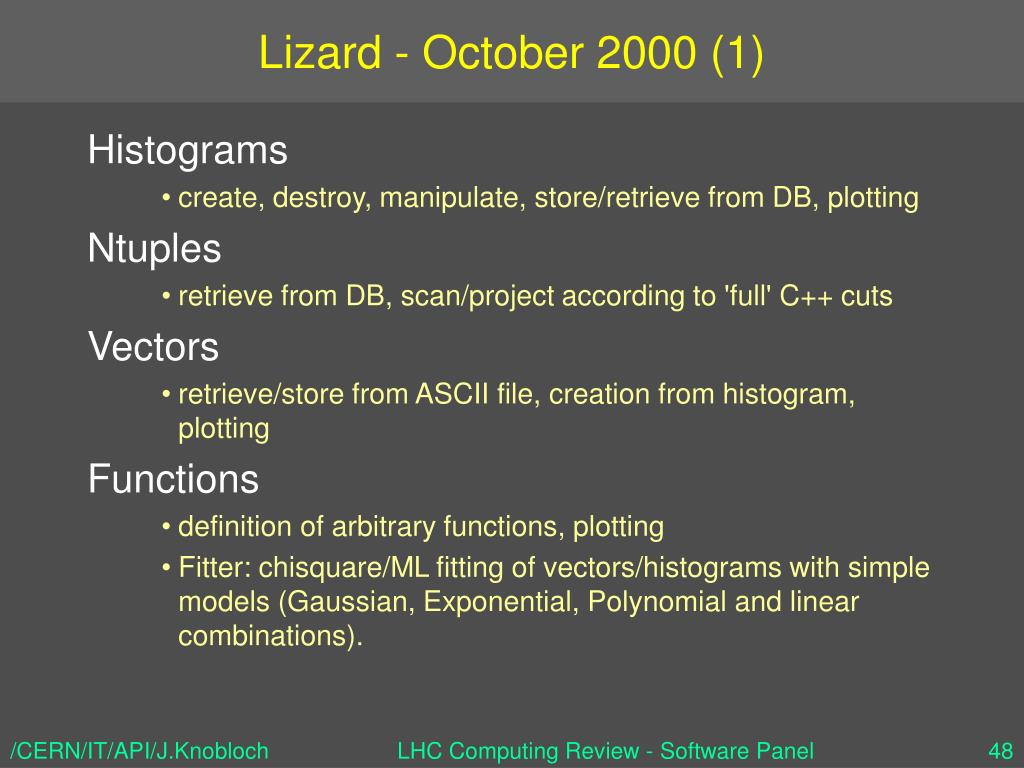 Lizard - October 2000 (1)

Histograms

• create, destroy, manipulate, store/retrieve from DB, plotting

Ntuples

• retrieve from DB, scan/project according to 'full' C++ cuts

Vectors

• retrieve/store from ASCII file, creation from histogram, plotting

Functions

• definition of arbitrary functions, plotting

• Fitter: chisquare/ML fitting of vectors/histograms with simple models (Gaussian, Exponential, Polynomial and linear combinations).

/CERN/IT/API/J.Knobloch

LHC Computing Review - Software Panel

48